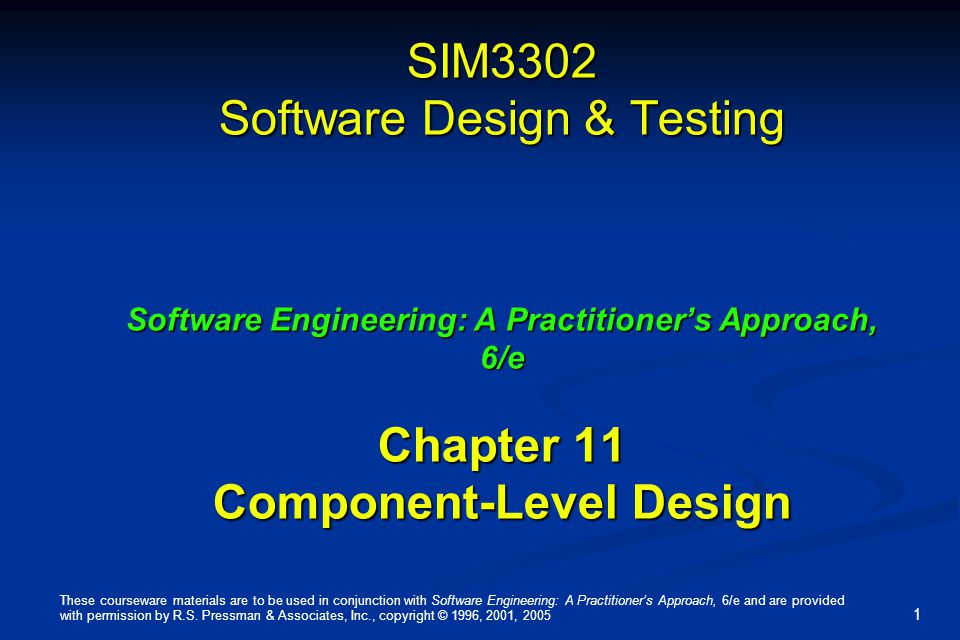 SIM3302
Software Design & Testing

Software Engineering: A Practitioner's Approach, 6/e

Chapter 11
Component-Level Design

These courseware materials are to be used in conjunction with Software Engineering: A Practitioner's Approach, 6/e and are provided with permission by R.S. Pressman & Associates, Inc., copyright © 1996, 2001, 2005

1